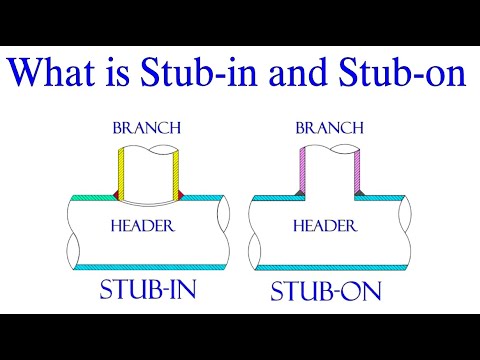 What is Stub-in and Stub-on

BRANCH

HEADER

STUB-IN

BRANCH

HEADER

STUB-ON